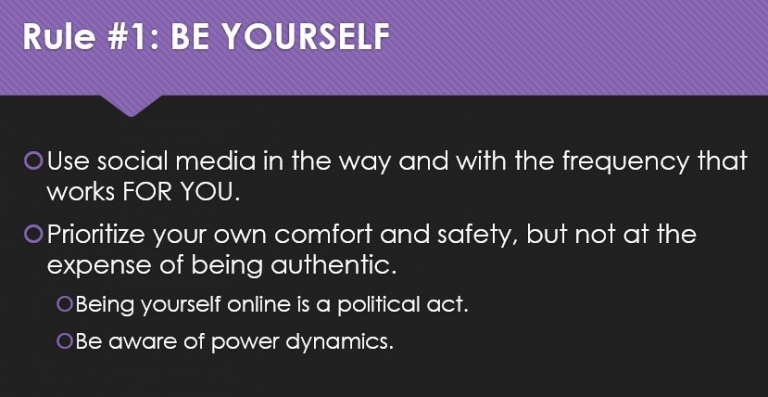 Rule #1: BE YOURSELF

Use social media in the way and with the frequency that works FOR YOU.

Prioritize your own comfort and safety, but not at the expense of being authentic.

Being yourself online is a political act.

Be aware of power dynamics.